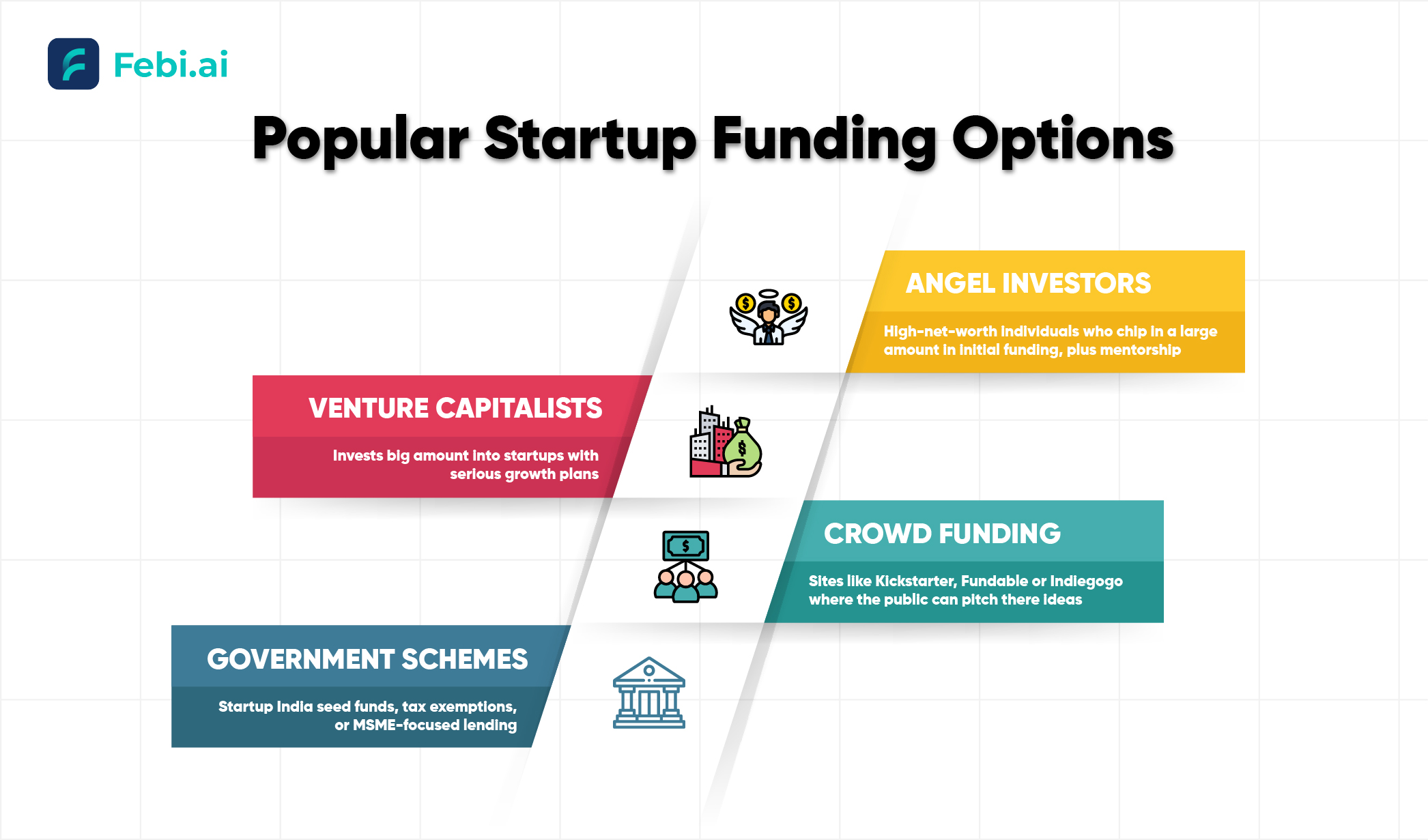 Febi.ai

Popular Startup Funding Options

ANGEL INVESTORS

High-net-worth individuals who chip in a large amount in initial funding, plus mentorship

VENTURE CAPITALISTS

Invests big amount into startups with serious growth plans

CROWD FUNDING

Sites like Kickstarter, Fundable or Indiegogo where the public can pitch there ideas

GOVERNMENT SCHEMES

Startup India seed funds, tax exemptions, or MSME-focused lending